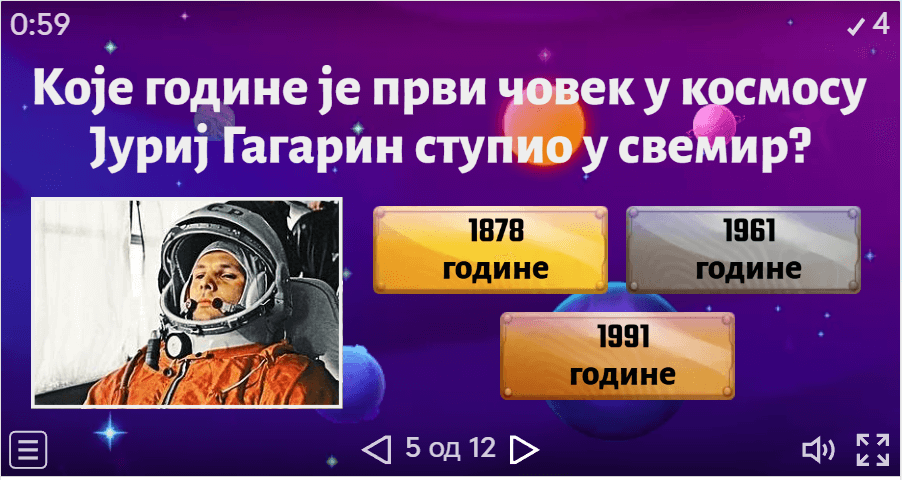 0:59

✓ 4

Које године је први човек у космосу Јуриј Гагарин ступио у свемир?

1878 године

1961 године

1991 године

5 од 12